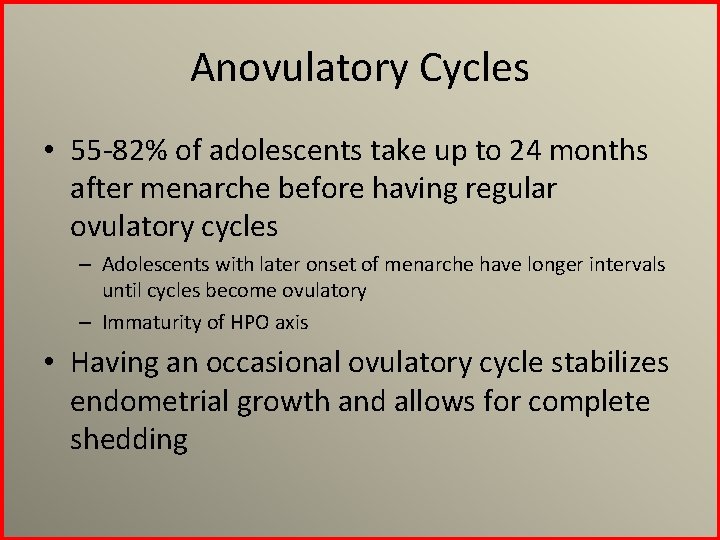 Anovulatory Cycles

• 55-82% of adolescents take up to 24 months after menarche before having regular ovulatory cycles

– Adolescents with later onset of menarche have longer intervals until cycles become ovulatory

– Immaturity of HPO axis

• Having an occasional ovulatory cycle stabilizes endometrial growth and allows for complete shedding